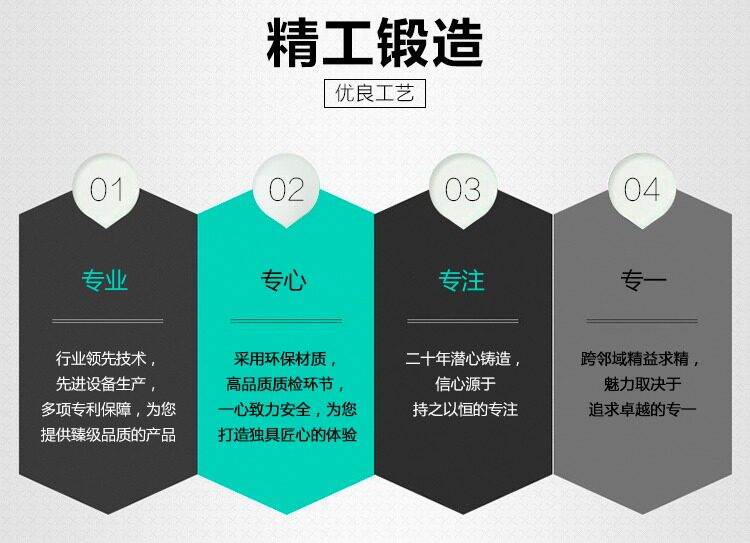 精工锻造

优良工艺

01

专业

行业领先技术，
先进设备生产，
多项专利保障，为您
提供臻级品质的产品

02

专心

采用环保材质，
高品质质检环节，
一心致力安全，为您
打造独具匠心的体验

03

专注

二十年潜心铸造，
信心源于
持之以恒的专注

04

专一

跨邻域精益求精，
魅力取决于
追求卓越的专一